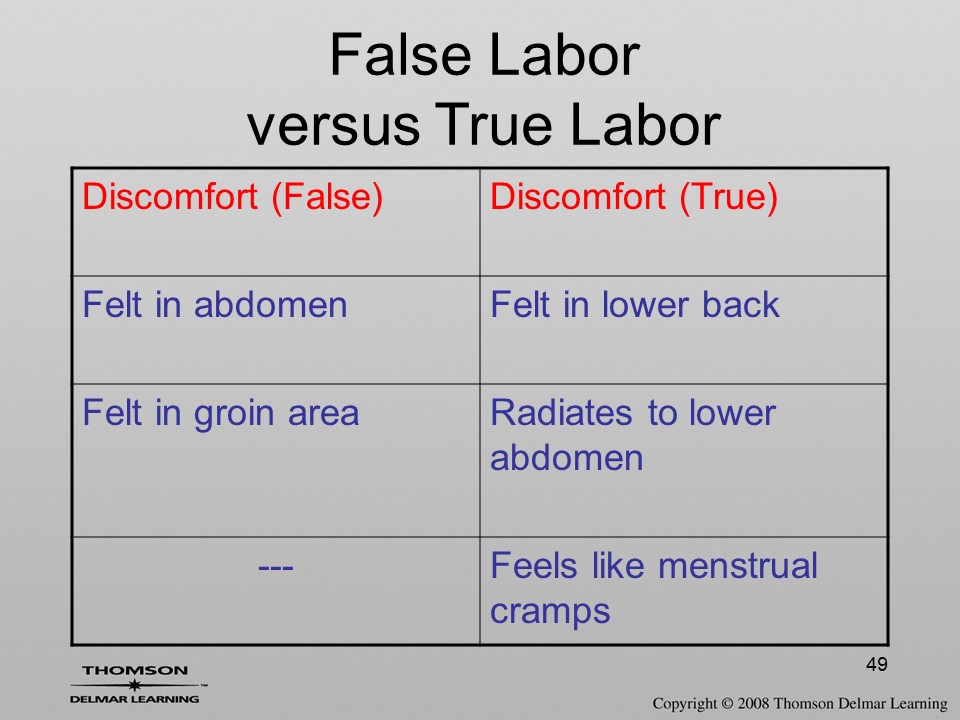 False Labor
versus True Labor

| Discomfort (False) | Discomfort (True) |
|---|---|
| Felt in abdomen | Felt in lower back |
| Felt in groin area | Radiates to lower abdomen |
| --- | Feels like menstrual cramps |

49

THOMSON
DELMAR LEARNING™

Copyright © 2008 Thomson Delmar Learning